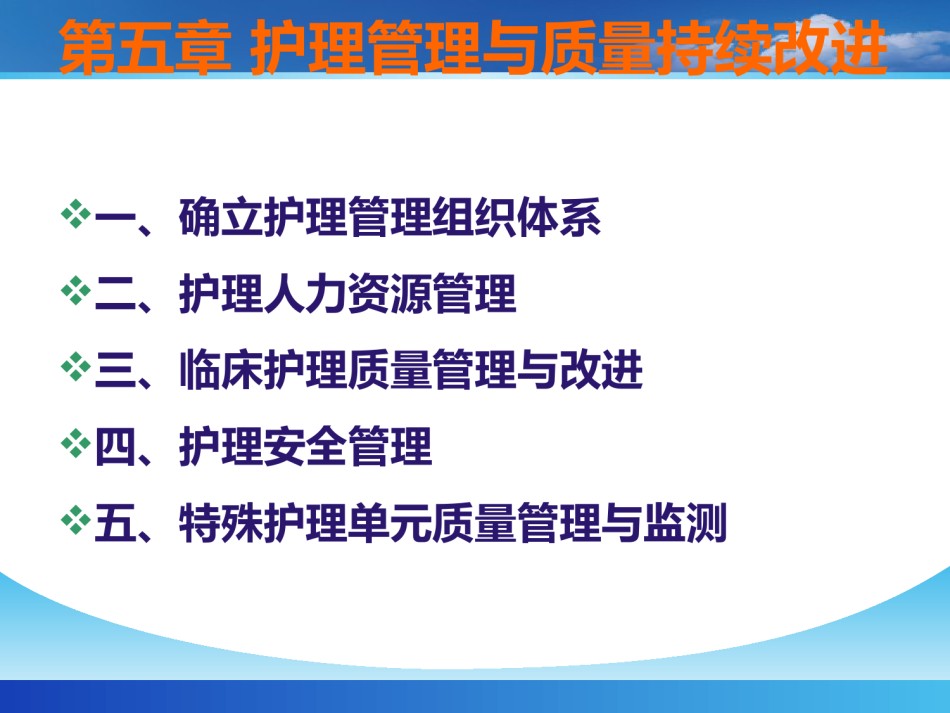 第五章 护理管理与质量持续改进

❖一、确立护理管理组织体系

❖二、护理人力资源管理

❖三、临床护理质量管理与改进

❖四、护理安全管理

❖五、特殊护理单元质量管理与监测